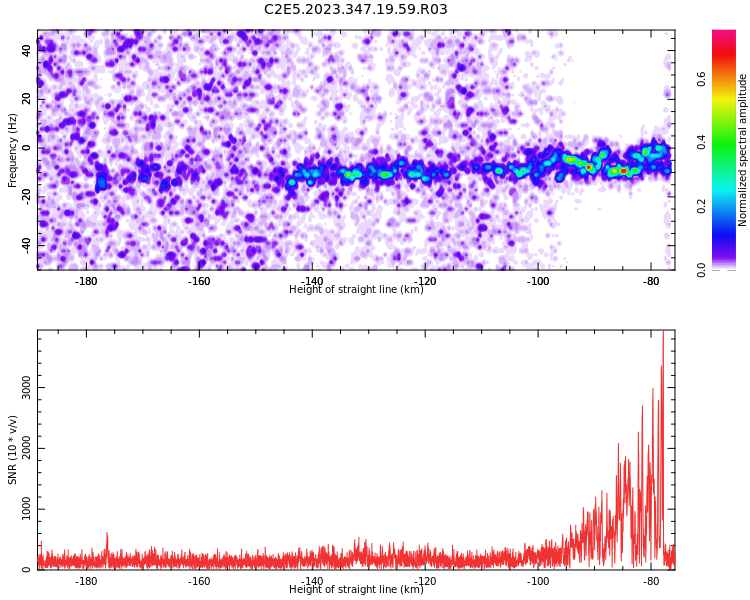 C2E5.2023.347.19.59.R03

Frequency (Hz)
40
20
0
-20
-40
-180
-160
-140
-120
-100
-80
Height of straight line (km)

Normalized spectral amplitude
0.0
0.2
0.4
0.6

SNR (10 * v/v)
3000
2000
1000
0
-180
-160
-140
-120
-100
-80
Height of straight line (km)